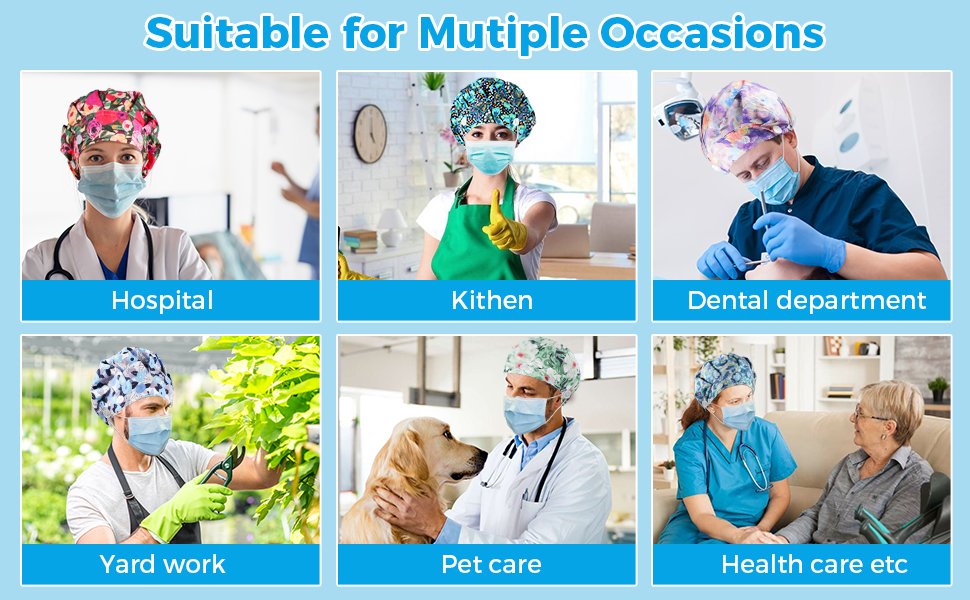 Suitable for Mutiple Occasions

Hospital

Kithen

Dental department

Yard work

Pet care

Health care etc